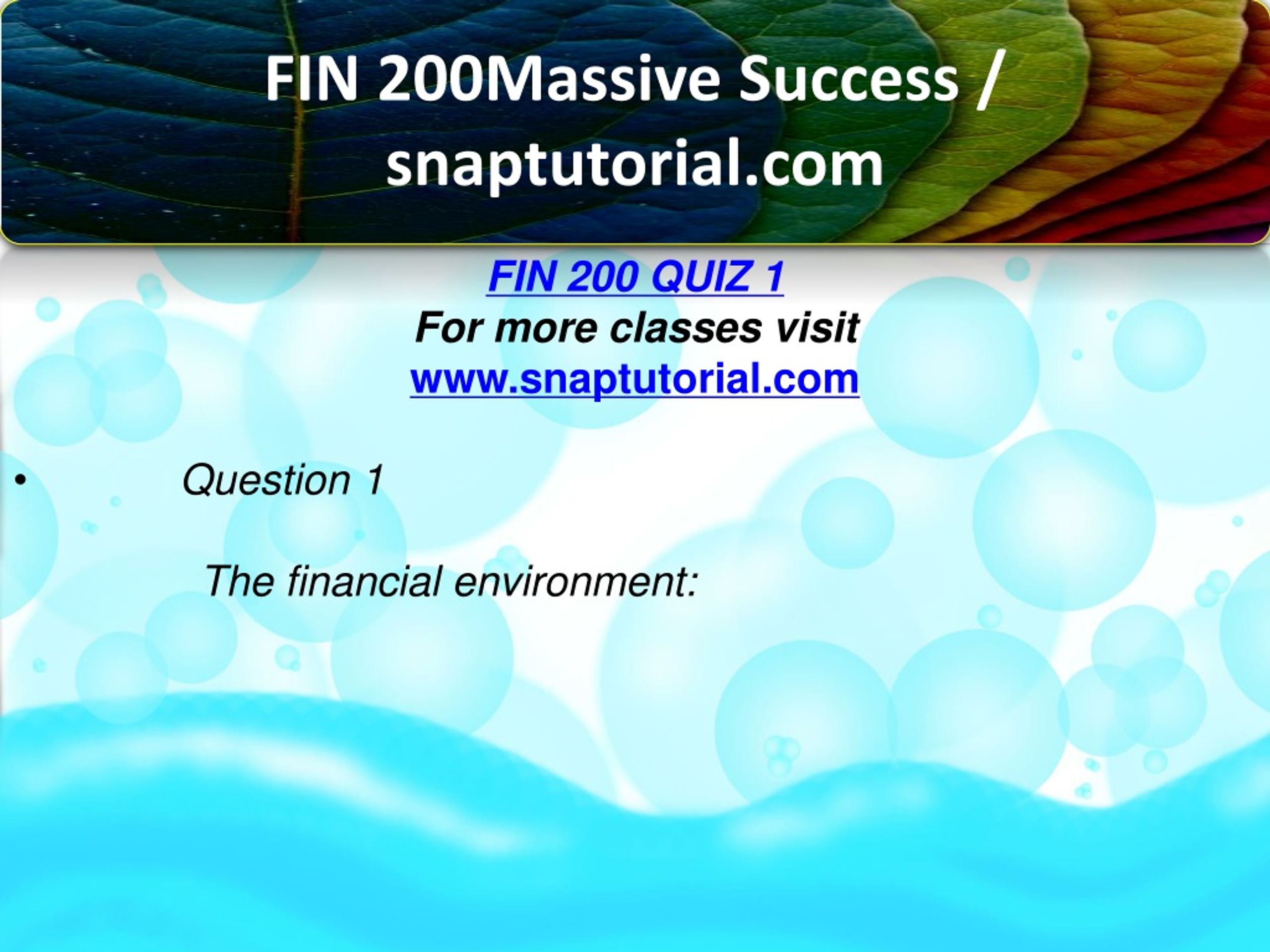 FIN 200Massive Success / snaptutorial.com

FIN 200 QUIZ 1
For more classes visit
www.snaptutorial.com

• Question 1

The financial environment: